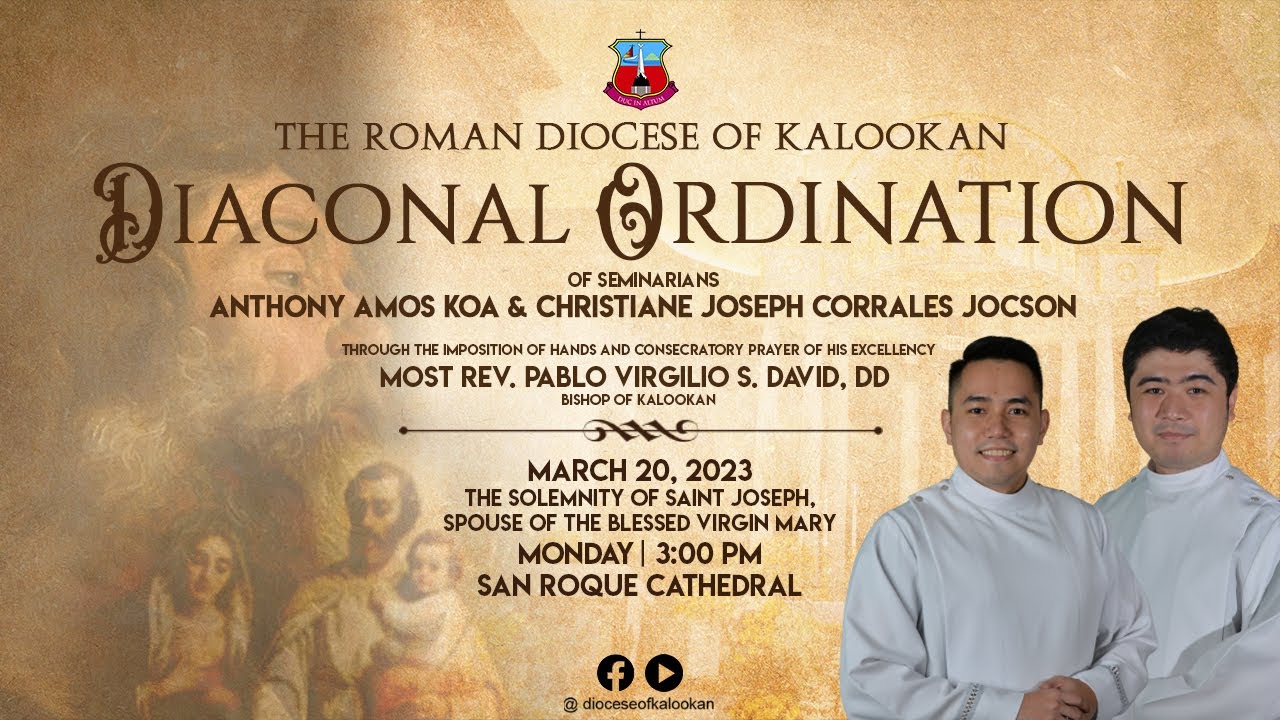 DUC IN ALTUM

THE ROMAN DIOCESE OF KALOOKAN
DIACONAL ORDINATION

OF SEMINARIANS
ANTHONY AMOS KOA & CHRISTIANE JOSEPH CORRALES JOCSON

THROUGH THE IMPOSITION OF HANDS AND CONSECRATORY PRAYER OF HIS EXCELLENCY
MOST REV. PABLO VIRGILIO S. DAVID, DD
BISHOP OF KALOOKAN

MARCH 20, 2023
THE SOLEMNITY OF SAINT JOSEPH, SPOUSE OF THE BLESSED VIRGIN MARY
MONDAY | 3:00 PM
SAN ROQUE CATHEDRAL

@ dioceseofkalookan